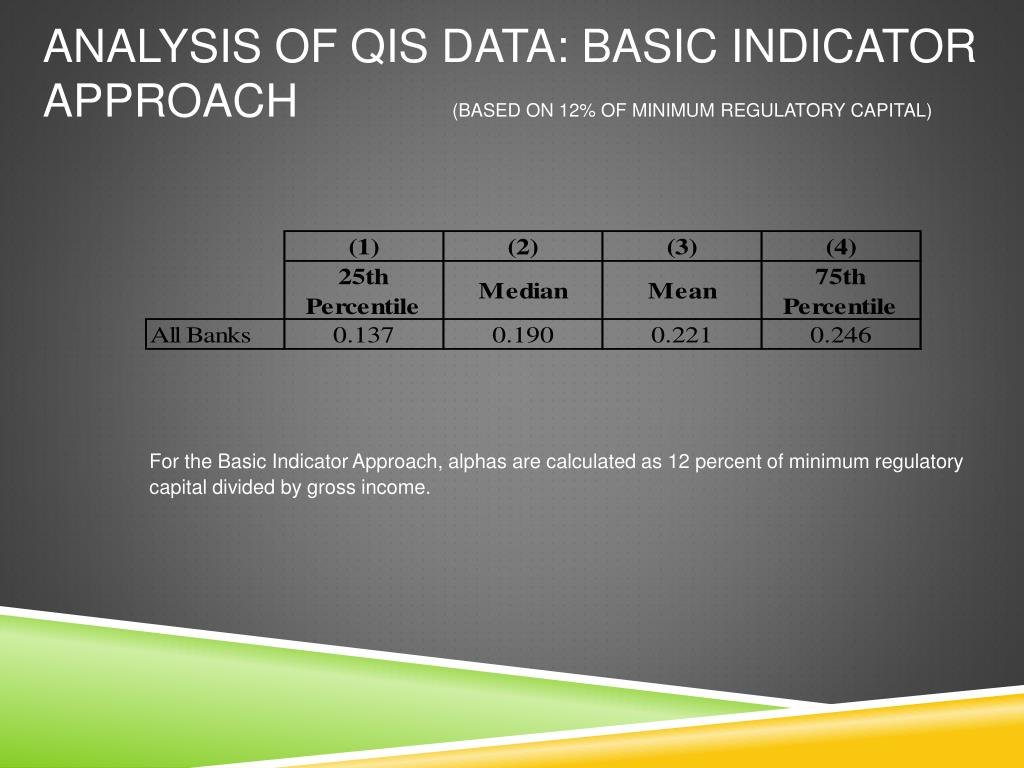 ANALYSIS OF QIS DATA: BASIC INDICATOR APPROACH (BASED ON 12% OF MINIMUM REGULATORY CAPITAL)

| | (1) | (2) | (3) | (4) |
|---|---|---|---|---|
| | 25th Percentile | Median | Mean | 75th Percentile |
| All Banks | 0.137 | 0.190 | 0.221 | 0.246 |

For the Basic Indicator Approach, alphas are calculated as 12 percent of minimum regulatory capital divided by gross income.